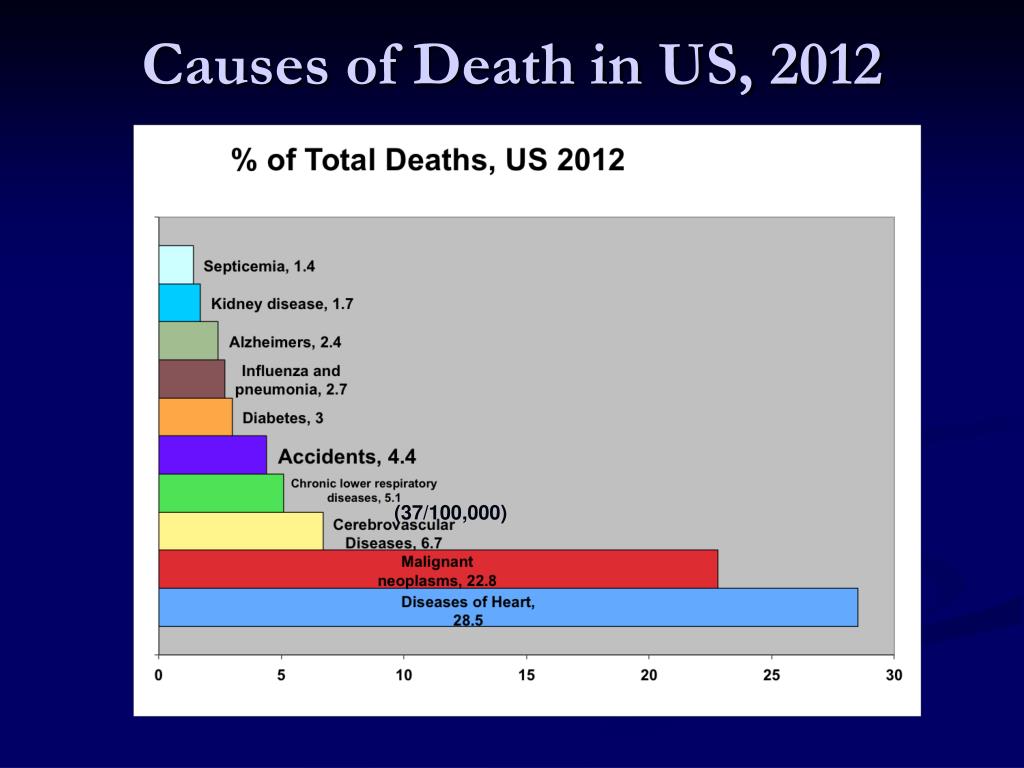 Causes of Death in US, 2012

% of Total Deaths, US 2012

Septicemia, 1.4

Kidney disease, 1.7

Alzheimers, 2.4

Influenza and pneumonia, 2.7

Diabetes, 3

Accidents, 4.4

Chronic lower respiratory diseases, 5.1

(37/100,000)

Cerebrovascular Diseases, 6.7

Malignant neoplasms, 22.8

Diseases of Heart, 28.5

0 5 10 15 20 25 30